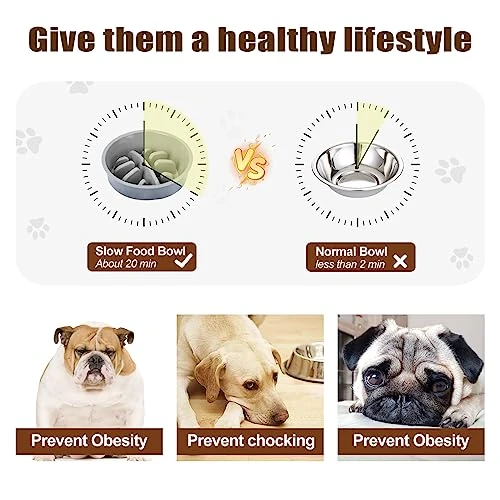 Give them a healthy lifestyle

VS

Slow Food Bowl
About 20 min

Normal Bowl
less than 2 min

Prevent Obesity

Prevent chocking

Prevent Obesity